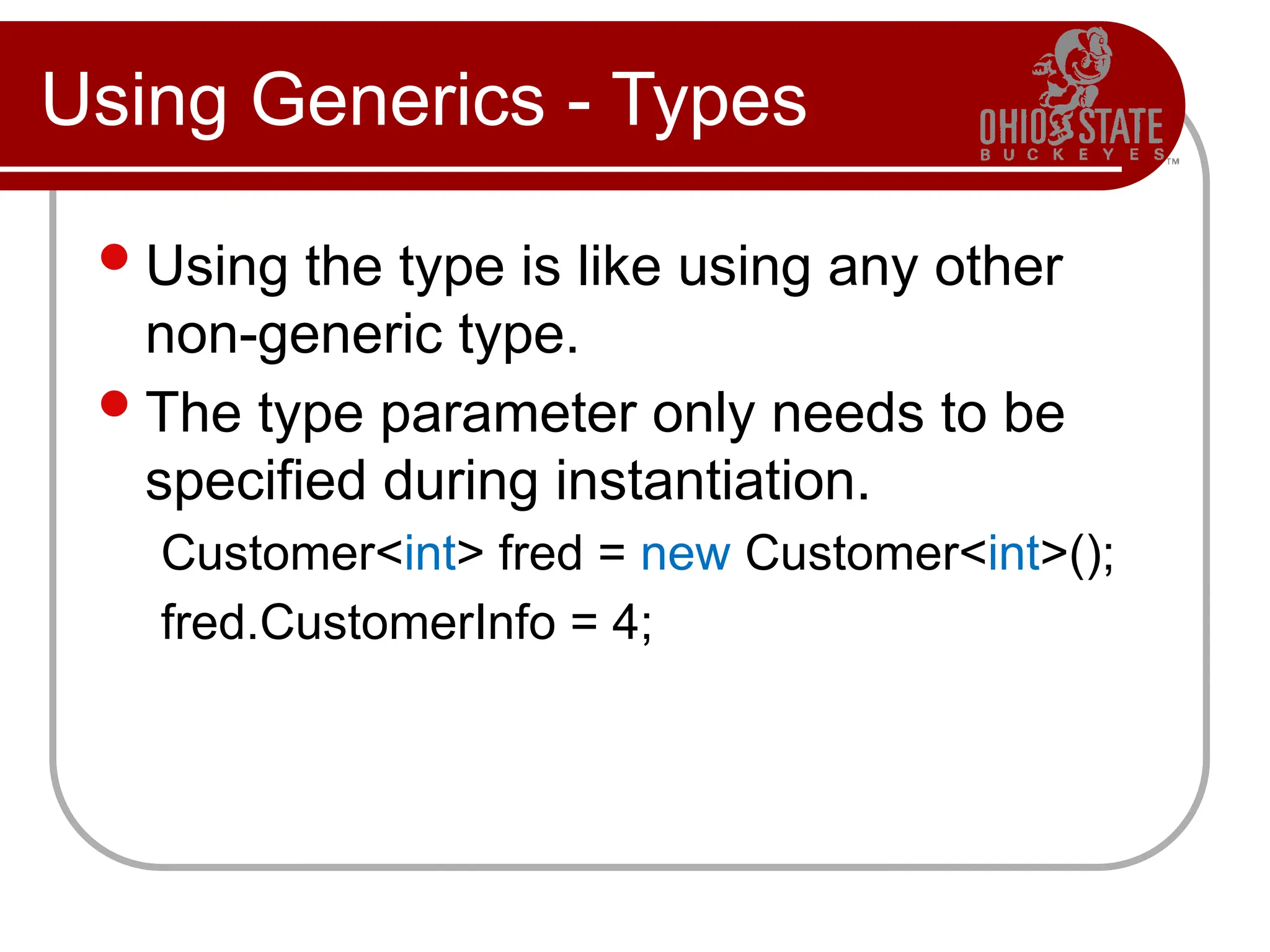 Using Generics - Types

OHIO STATE
BUCKEYES
TM

- Using the type is like using any other non-generic type.
- The type parameter only needs to be specified during instantiation.

Customer<int> fred = new Customer<int>();
fred.CustomerInfo = 4;